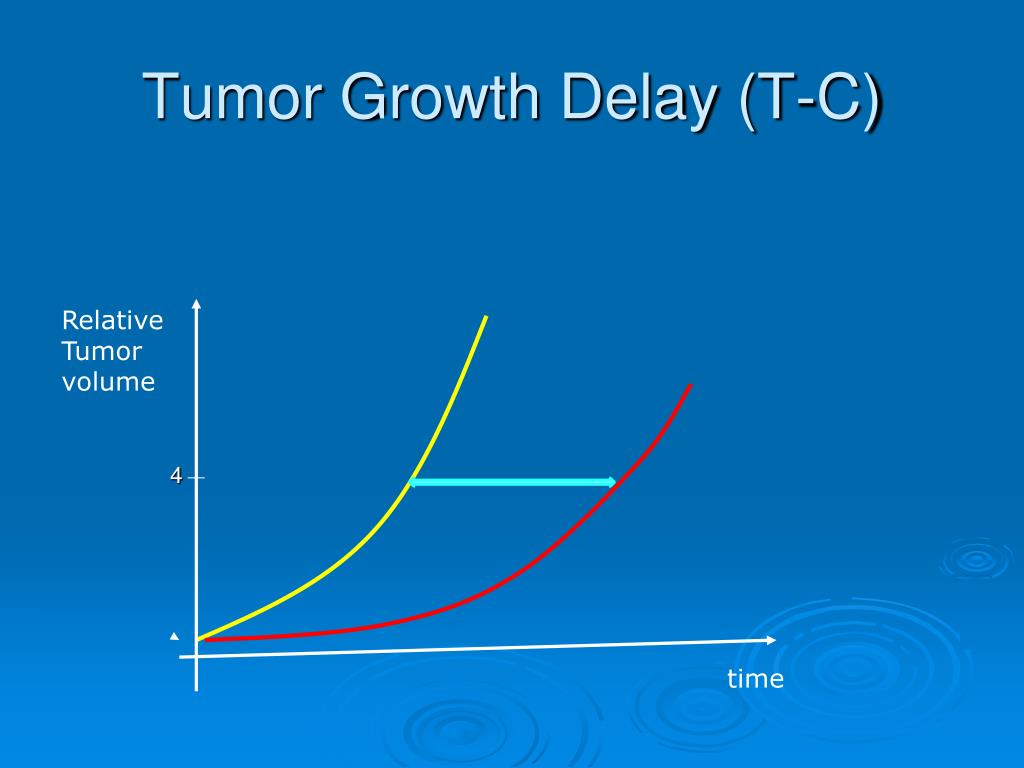 Tumor Growth Delay (T-C)

Relative Tumor volume

4

time